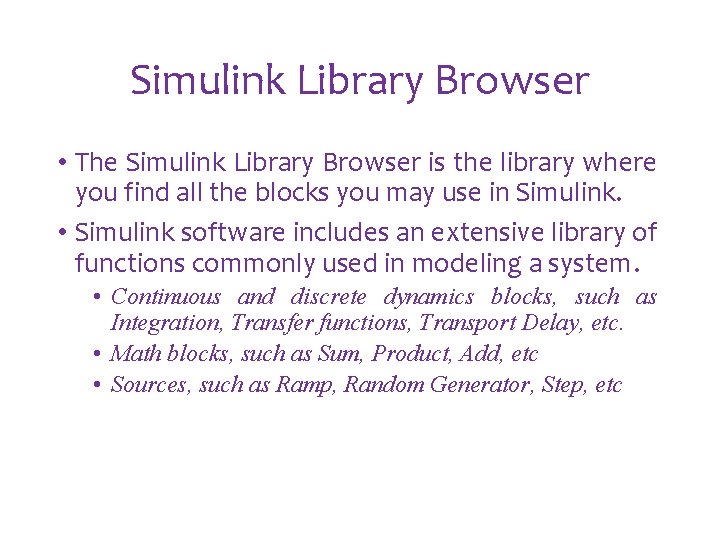 Simulink Library Browser

• The Simulink Library Browser is the library where you find all the blocks you may use in Simulink.

• Simulink software includes an extensive library of functions commonly used in modeling a system.

• Continuous and discrete dynamics blocks, such as Integration, Transfer functions, Transport Delay, etc.

• Math blocks, such as Sum, Product, Add, etc

• Sources, such as Ramp, Random Generator, Step, etc